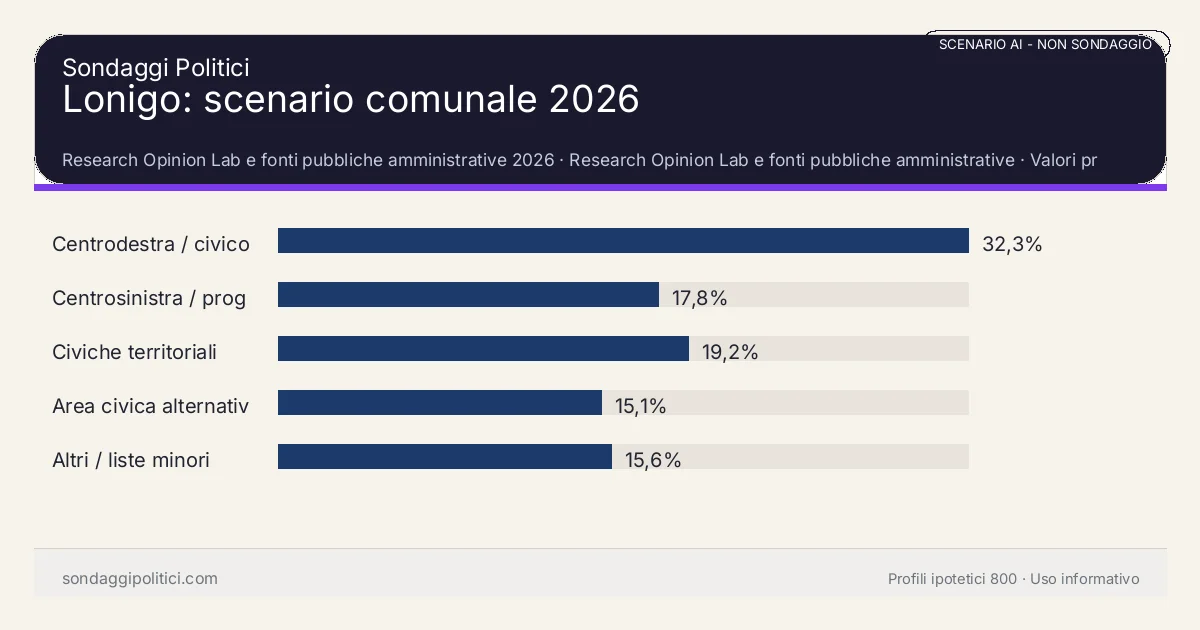 SCENARIO AI - NON SONDAGGIO

Sondaggi Politici
Lonigo: scenario comunale 2026

Research Opinion Lab e fonti pubbliche amministrative 2026 · Research Opinion Lab e fonti pubbliche amministrative · Valori pr

Centrodestra / civico 32,3%
Centrosinistra / prog 17,8%
Civiche territoriali 19,2%
Area civica alternativ 15,1%
Altri / liste minori 15,6%

sondaggipolitici.com
Profili ipotetici 800 · Uso informativo